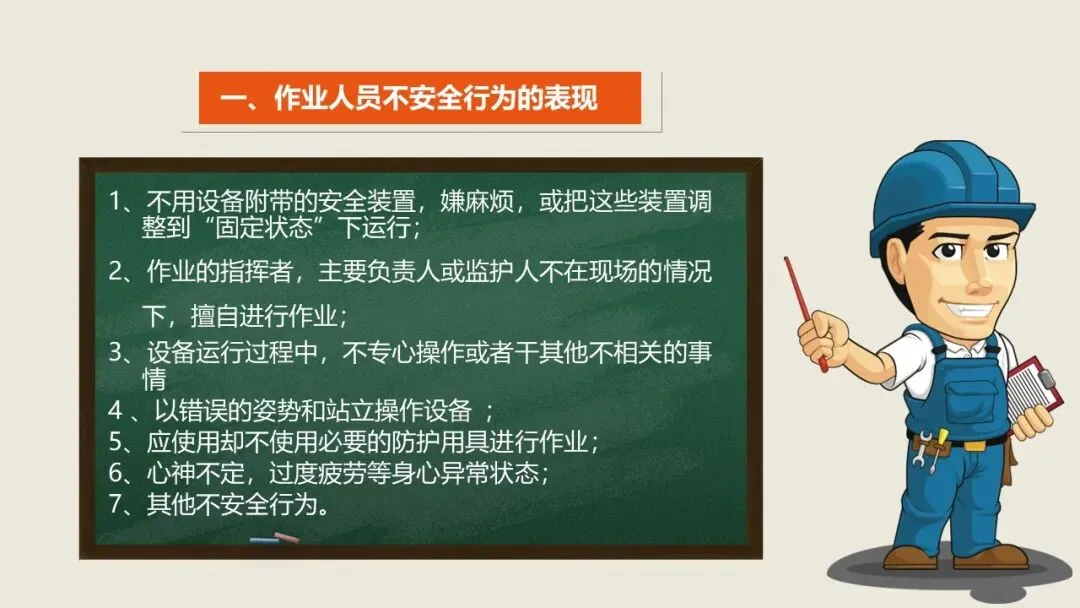 一、作业人员不安全行为的表现

1、不用设备附带的安全装置，嫌麻烦，或把这些装置调整到“固定状态”下运行；

2、作业的指挥者，主要负责人或监护人不在现场的情况下，擅自进行作业；

3、设备运行过程中，不专心操作或者干其他不相关的事情

4 、以错误的姿势和站立操作设备 ；

5、应使用却不使用必要的防护用具进行作业；

6、心神不定，过度疲劳等身心异常状态；

7、其他不安全行为。